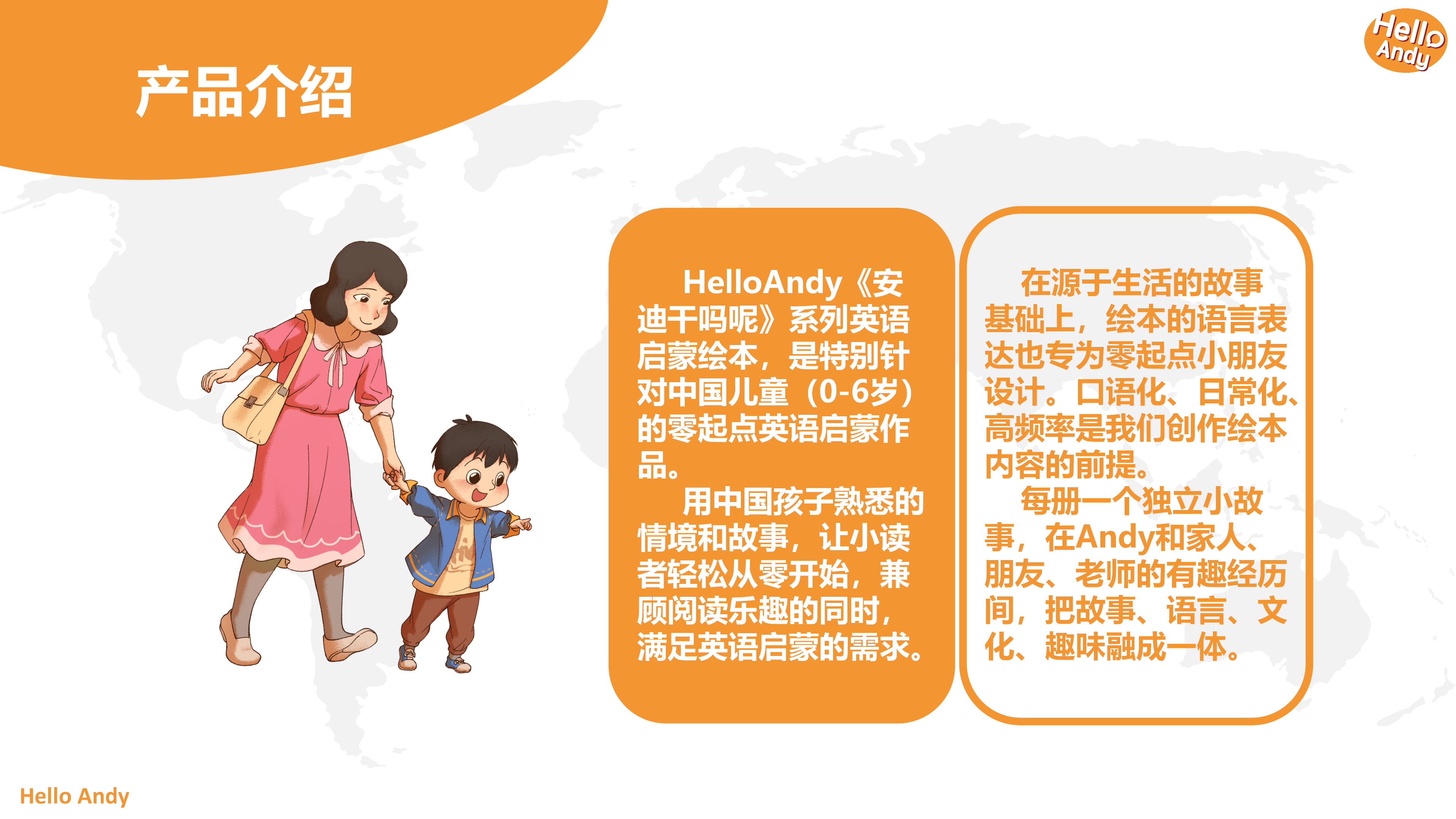 产品介绍

Hello Andy

HelloAndy《安迪干吗呢》系列英语启蒙绘本，是特别针对中国儿童（0-6岁）的零起点英语启蒙作品。

用中国孩子熟悉的情境和故事，让小读者轻松从零开始，兼顾阅读乐趣的同时，满足英语启蒙的需求。

在源于生活的故事基础上，绘本的语言表达也专为零起点小朋友设计。口语化、日常化、高频率是我们创作绘本内容的前提。

每册一个独立小故事，在Andy和家人、朋友、老师的有趣经历间，把故事、语言、文化、趣味融成一体。

Hello Andy